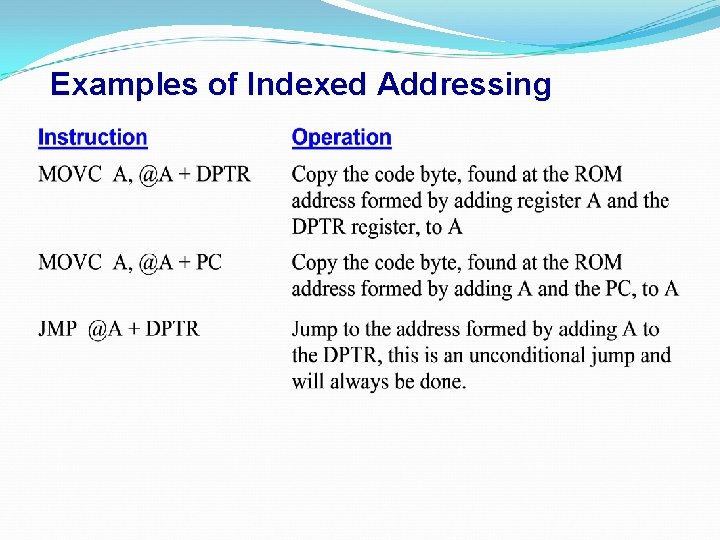 Examples of Indexed Addressing

| Instruction | Operation |
|---|---|
| MOVC A, @A + DPTR | Copy the code byte, found at the ROM address formed by adding register A and the DPTR register, to A |
| MOVC A, @A + PC | Copy the code byte, found at the ROM address formed by adding A and the PC, to A |
| JMP @A + DPTR | Jump to the address formed by adding A to the DPTR, this is an unconditional jump and will always be done. |